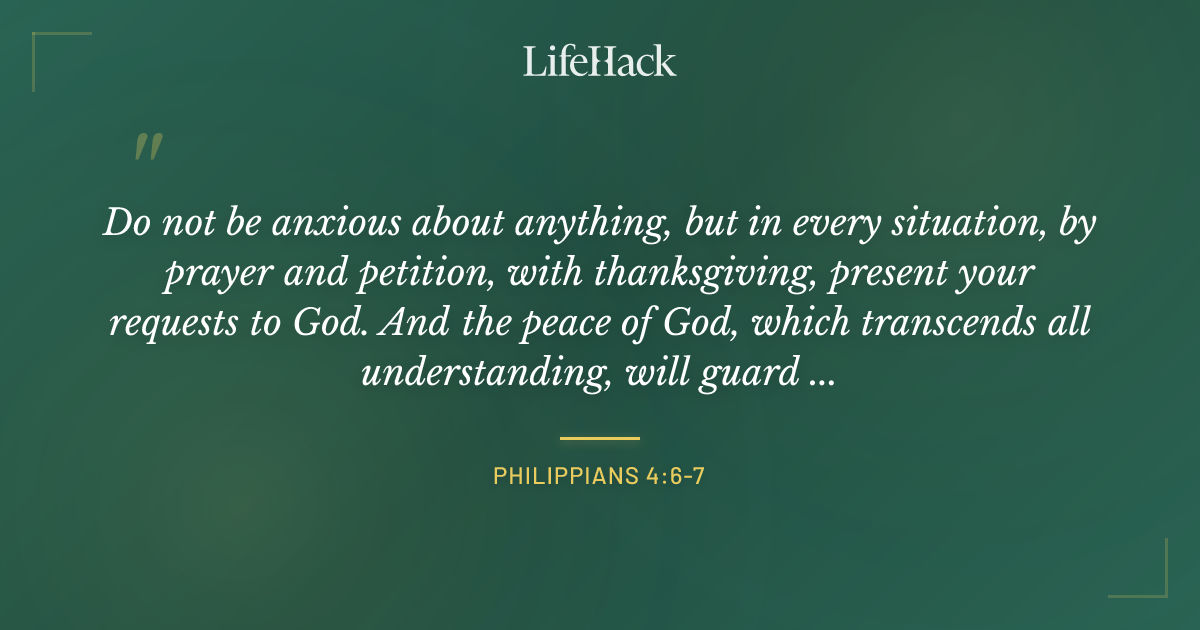 LifeHack

"

Do not be anxious about anything, but in every situation, by prayer and petition, with thanksgiving, present your requests to God. And the peace of God, which transcends all understanding, will guard ...

PHILIPPIANS 4:6-7